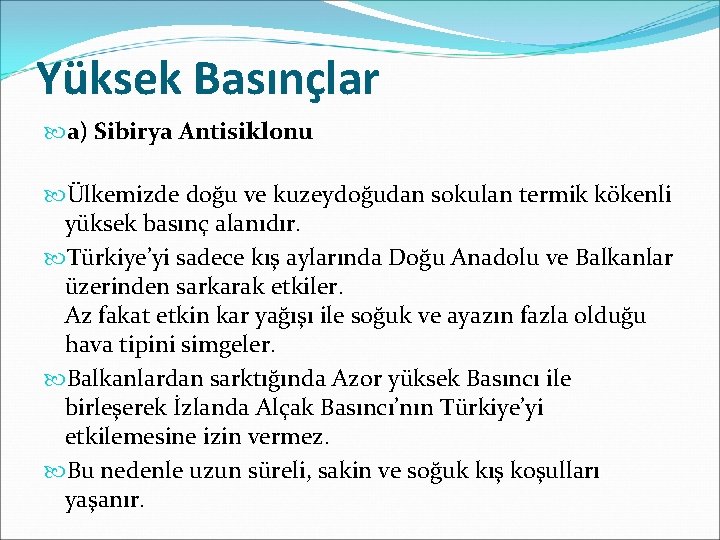 Yüksek Basınçlar

a) Sibirya Antisiklonu

Ülkemizde doğu ve kuzeydoğudan sokulan termik kökenli yüksek basınç alanıdır.

Türkiye'yi sadece kış aylarında Doğu Anadolu ve Balkanlar üzerinden sarkarak etkiler.
Az fakat etkin kar yağışı ile soğuk ve ayazın fazla olduğu hava tipini simgeler.

Balkanlardan sarktığında Azor yüksek Basıncı ile birleşerek İzlanda Alçak Basıncı'nın Türkiye'yi etkilemesine izin vermez.

Bu nedenle uzun süreli, sakin ve soğuk kış koşulları yaşanır.